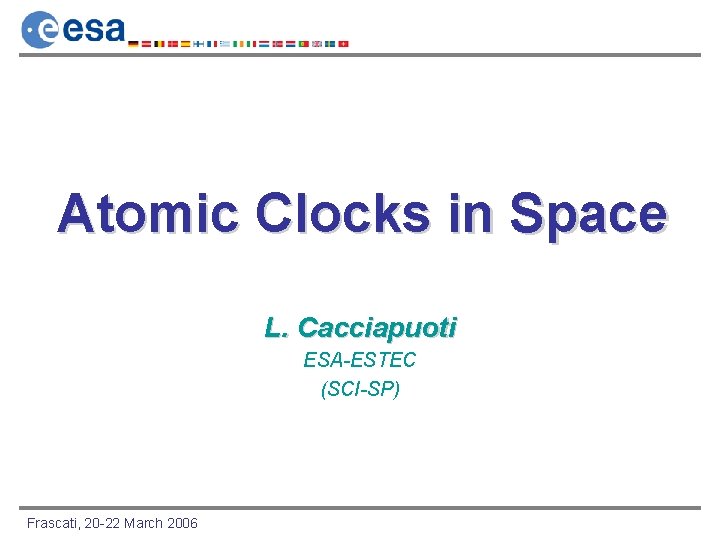 esa

Atomic Clocks in Space

L. Cacciapuoti
ESA-ESTEC
(SCI-SP)

Frascati, 20-22 March 2006